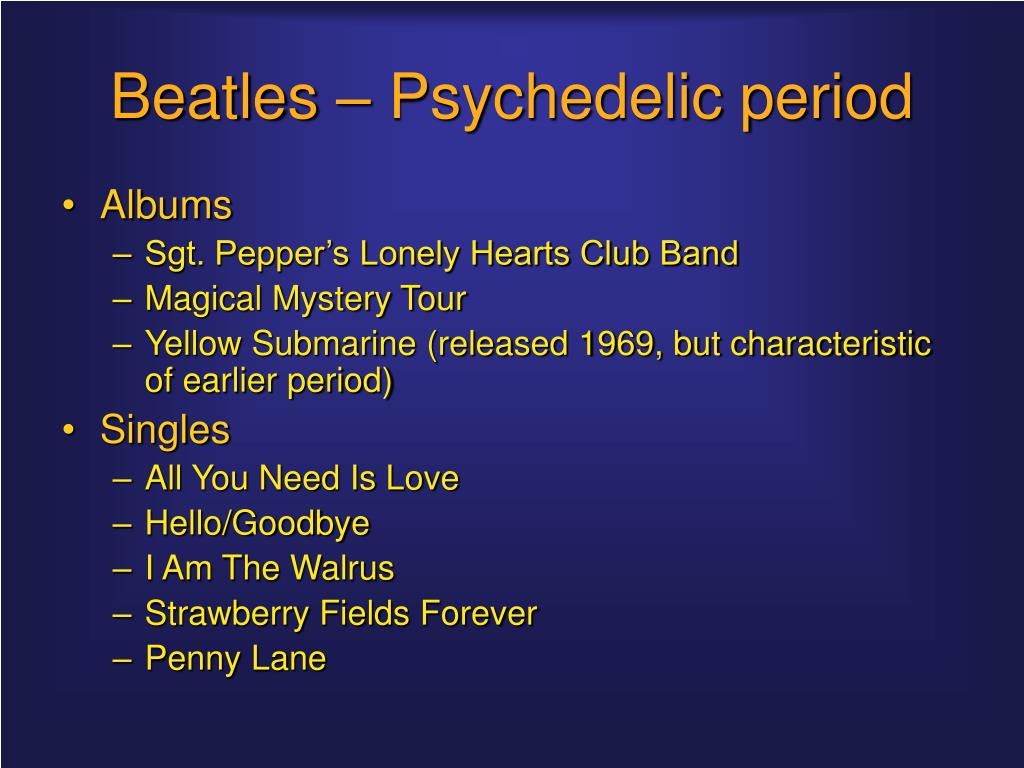 Beatles – Psychedelic period

• Albums
 – Sgt. Pepper’s Lonely Hearts Club Band
 – Magical Mystery Tour
 – Yellow Submarine (released 1969, but characteristic of earlier period)
• Singles
 – All You Need Is Love
 – Hello/Goodbye
 – I Am The Walrus
 – Strawberry Fields Forever
 – Penny Lane